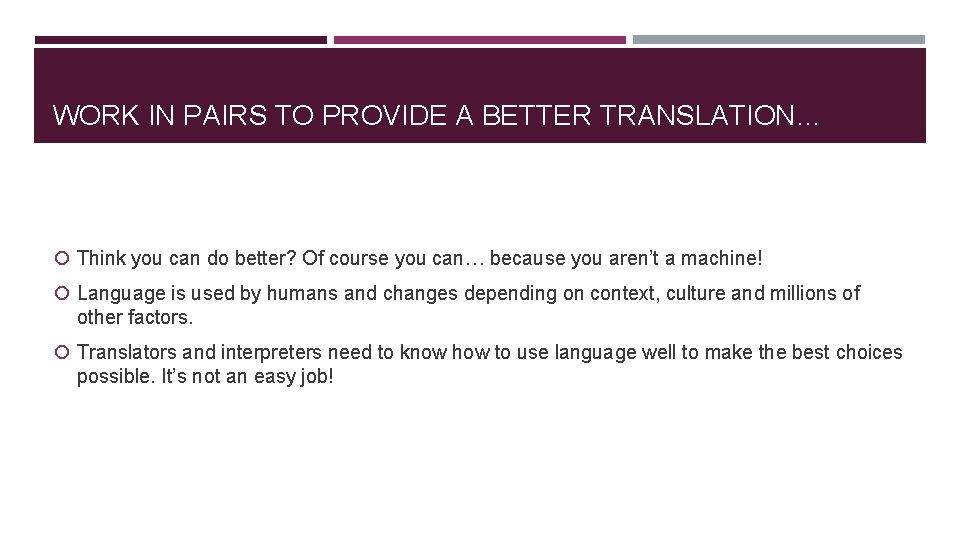 WORK IN PAIRS TO PROVIDE A BETTER TRANSLATION…

Think you can do better? Of course you can… because you aren’t a machine!

Language is used by humans and changes depending on context, culture and millions of other factors.

Translators and interpreters need to know how to use language well to make the best choices possible. It’s not an easy job!